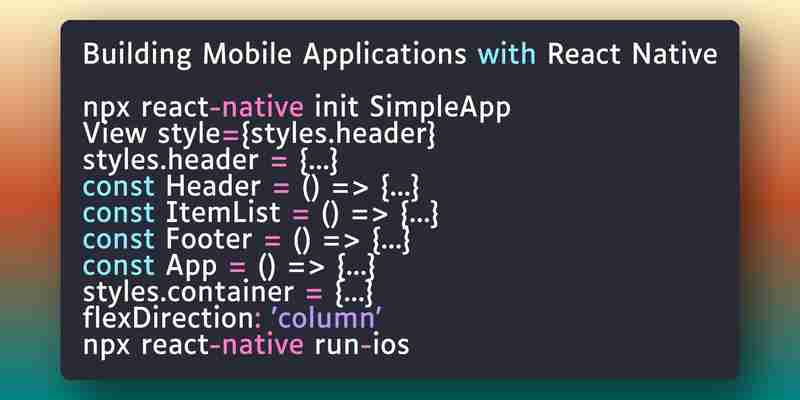 Building Mobile Applications with React Native

npx react-native init SimpleApp
View style={styles.header}
styles.header = {...}
const Header = () => {...}
const ItemList = () => {...}
const Footer = () => {...}
const App = () => {...}
styles.container = {...}
flexDirection: 'column'
npx react-native run-ios